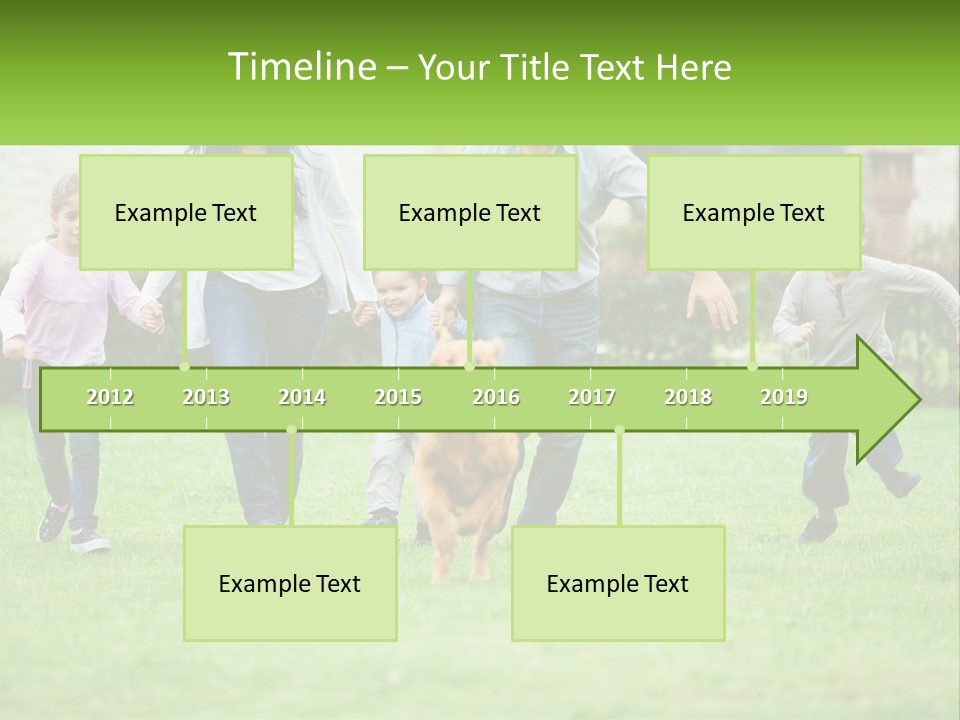 Timeline – Your Title Text Here

Example Text

Example Text

Example Text

2012 2013 2014 2015 2016 2017 2018 2019

Example Text

Example Text